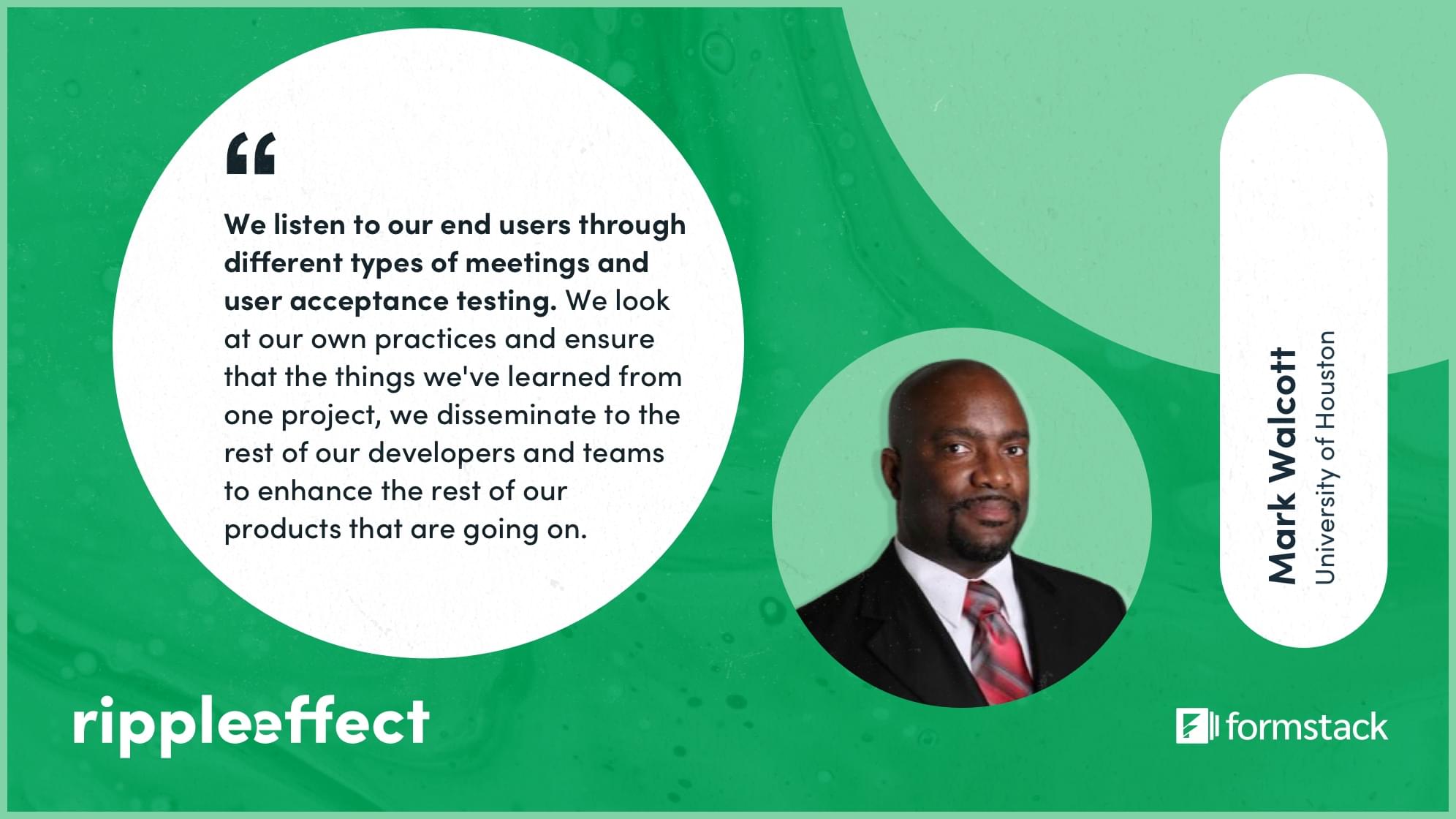 “

We listen to our end users through different types of meetings and user acceptance testing. We look at our own practices and ensure that the things we've learned from one project, we disseminate to the rest of our developers and teams to enhance the rest of our products that are going on.

Mark Walcott
University of Houston

rippleeffect

formstack